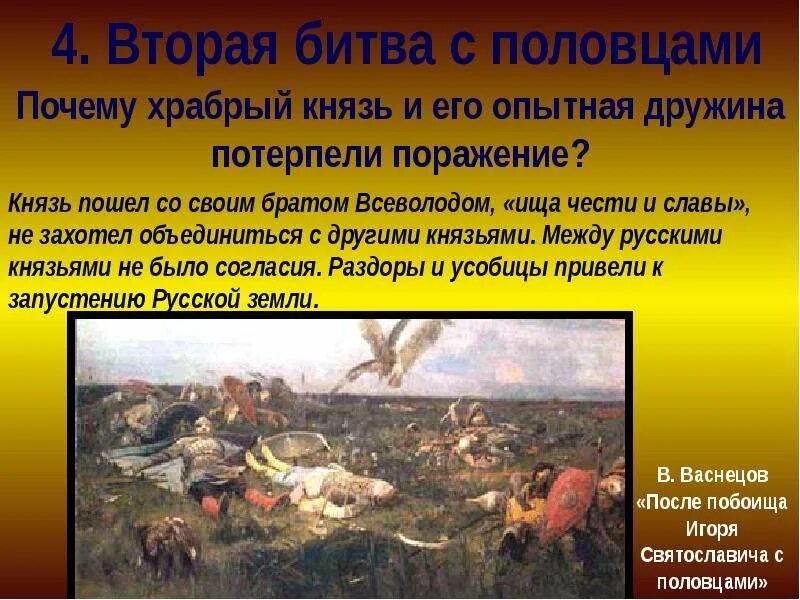 4. Вторая битва с половцами

Почему храбрый князь и его опытная дружина потерпели поражение?

Князь пошел со своим братом Всеволодом, «ища чести и славы», не захотел объединиться с другими князьями. Между русскими князьями не было согласия. Раздоры и усобицы привели к запустению Русской земли.

В. Васнецов «После побоища Игоря Святославича с половцами»